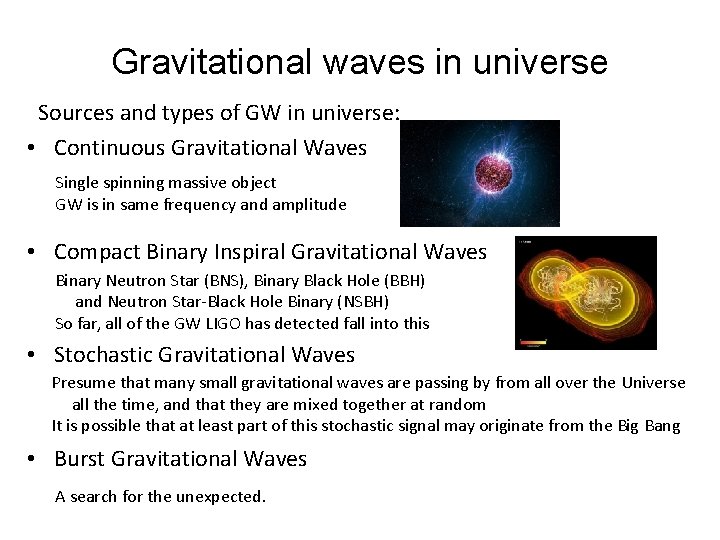 Gravitational waves in universe

Sources and types of GW in universe:

• Continuous Gravitational Waves

Single spinning massive object
GW is in same frequency and amplitude

• Compact Binary Inspiral Gravitational Waves

Binary Neutron Star (BNS), Binary Black Hole (BBH) and Neutron Star-Black Hole Binary (NSBH)
So far, all of the GW LIGO has detected fall into this

• Stochastic Gravitational Waves

Presume that many small gravitational waves are passing by from all over the Universe all the time, and that they are mixed together at random
It is possible that at least part of this stochastic signal may originate from the Big Bang

• Burst Gravitational Waves

A search for the unexpected.